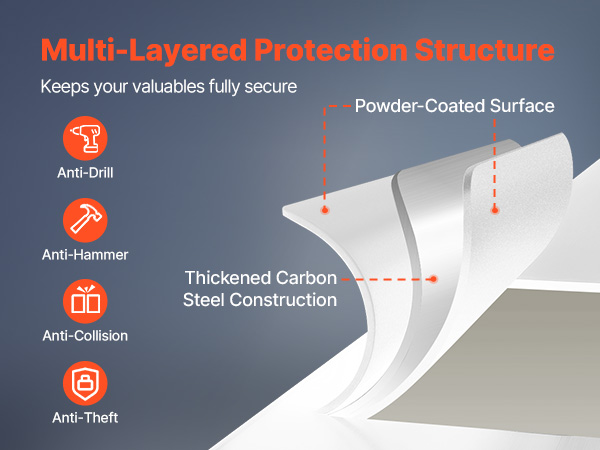 Multi-Layered Protection Structure

Keeps your valuables fully secure

Anti-Drill

Anti-Hammer

Anti-Collision

Anti-Theft

Powder-Coated Surface

Thickened Carbon Steel Construction